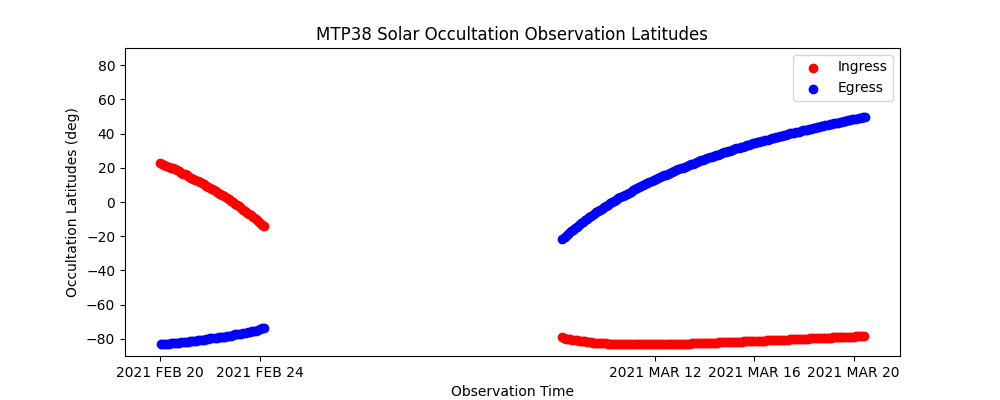 MTP38 Solar Occultation Observation Latitudes

Ingress
Egress

Occultation Latitudes (deg)

80
60
40
20
0
−20
−40
−60
−80

2021 FEB 20
2021 FEB 24
2021 MAR 12
2021 MAR 16
2021 MAR 20

Observation Time